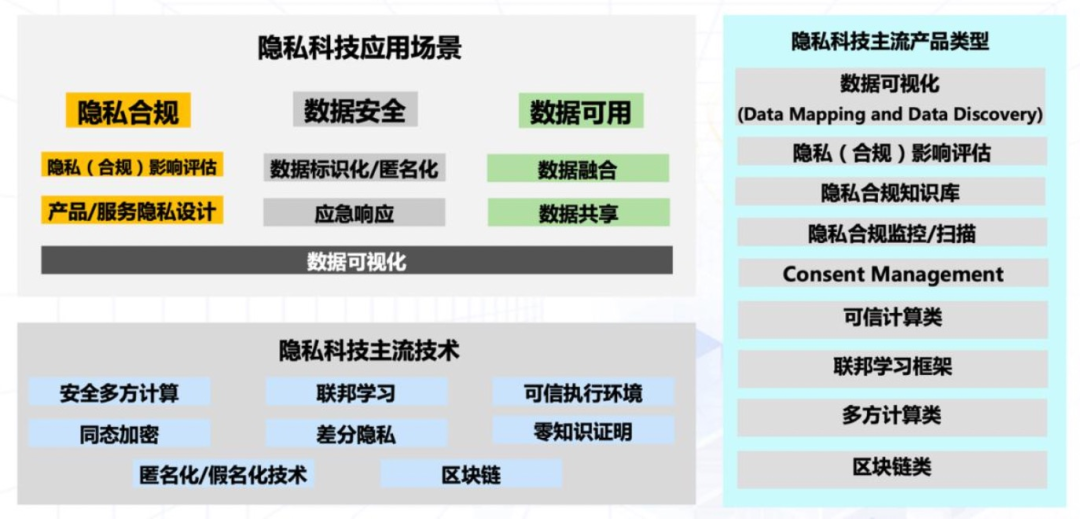 隐私科技应用场景

隐私合规

隐私（合规）影响评估

产品/服务隐私设计

数据安全

数据标识化/匿名化

应急响应

数据可用

数据融合

数据共享

数据可视化

隐私科技主流技术

安全多方计算

联邦学习

可信执行环境

同态加密

差分隐私

零知识证明

匿名化/假名化技术

区块链

隐私科技主流产品类型

数据可视化
(Data Mapping and Data Discovery)

隐私（合规）影响评估

隐私合规知识库

隐私合规监控/扫描

Consent Management

可信计算类

联邦学习框架

多方计算类

区块链类